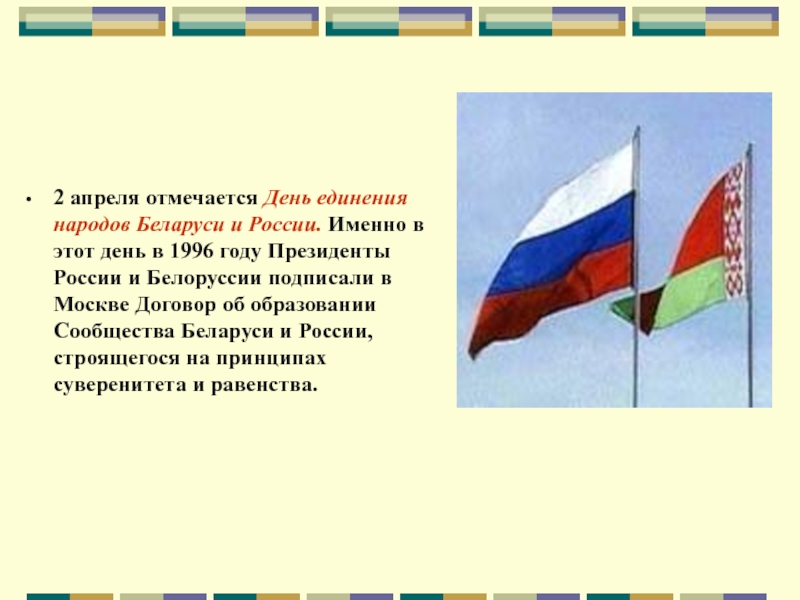 • 2 апреля отмечается День единения народов Беларуси и России. Именно в этот день в 1996 году Президенты России и Белоруссии подписали в Москве Договор об образовании Сообщества Беларуси и России, строящегося на принципах суверенитета и равенства.